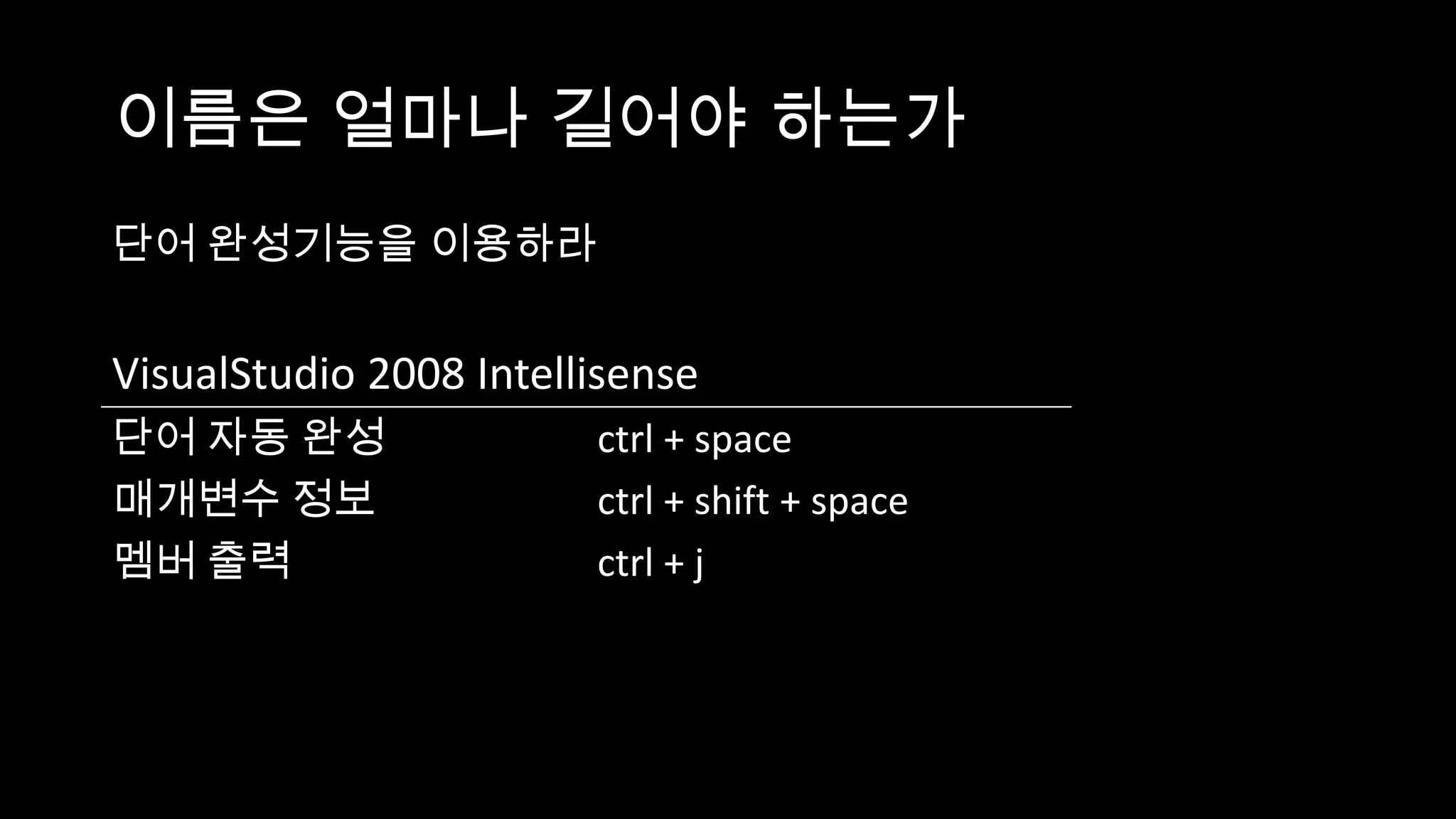 이름은 얼마나 길어야 하는가

단어 완성기능을 이용하라

| VisualStudio 2008 Intellisense | |
|---|---|
| 단어 자동 완성 | ctrl + space |
| 매개변수 정보 | ctrl + shift + space |
| 멤버 출력 | ctrl + j |